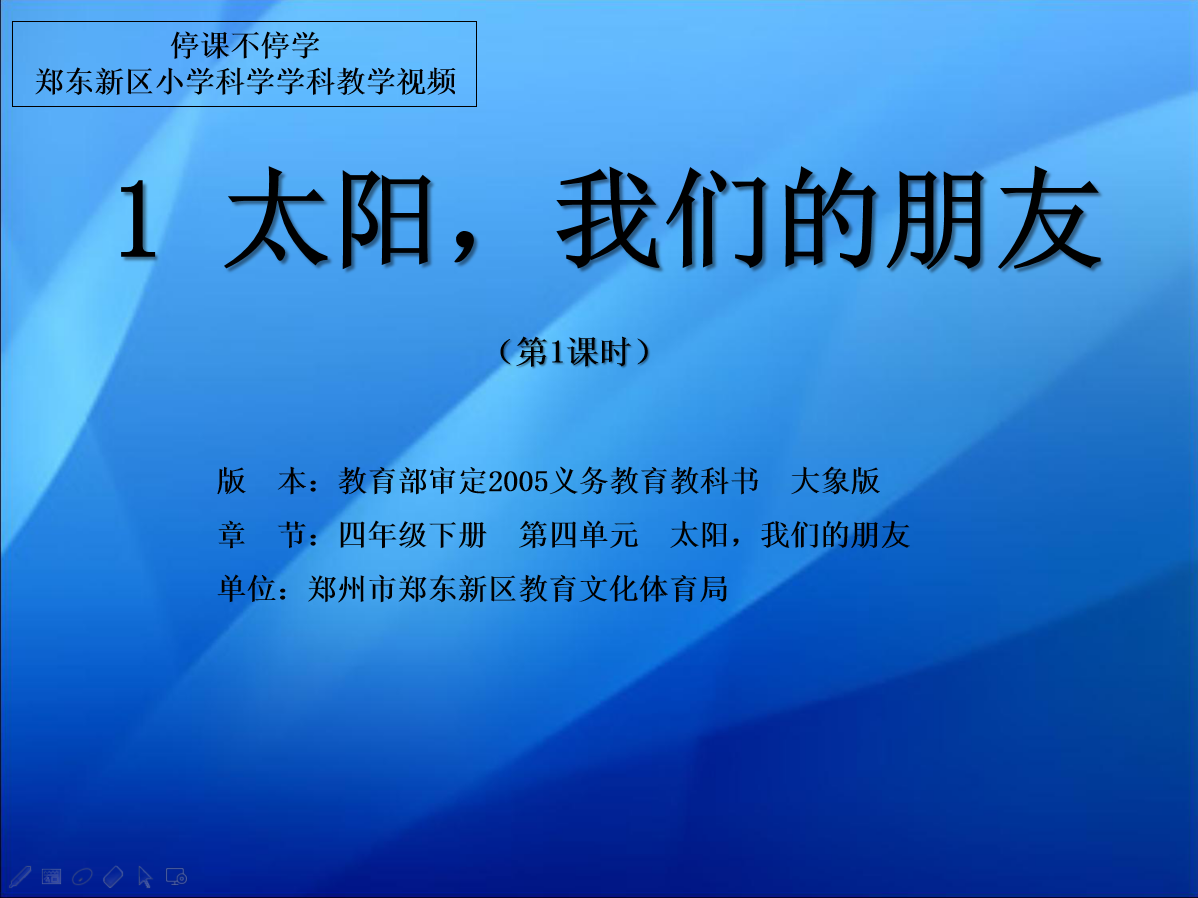 停课不停学
郑东新区小学科学学科教学视频

1 太阳，我们的朋友

（第1课时）

版 本：教育部审定2005义务教育教科书 大象版
章 节：四年级下册 第四单元 太阳，我们的朋友
单位：郑州市郑东新区教育文化体育局